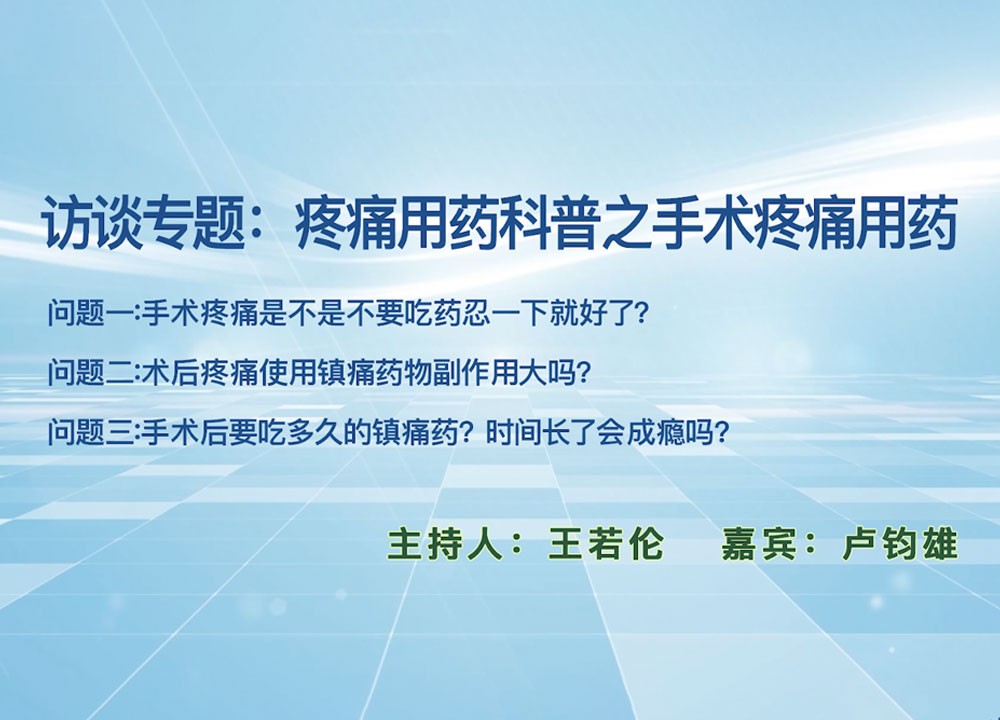 访谈专题：疼痛用药科普之手术疼痛用药

问题一:手术疼痛是不是不要吃药忍一下就好了?

问题二:术后疼痛使用镇痛药物副作用大吗?

问题三:手术后要吃多久的镇痛药？时间长了会成瘾吗？

主持人：王若伦　　嘉宾：卢钧雄